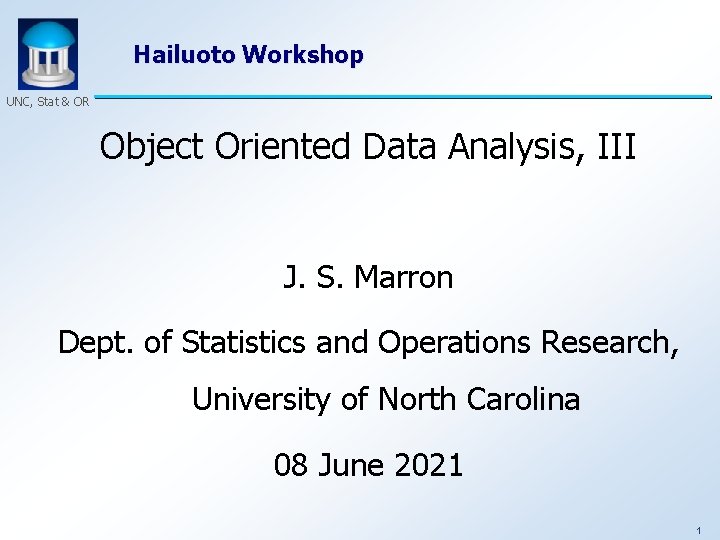 Hailuoto Workshop

UNC, Stat & OR

Object Oriented Data Analysis, III

J. S. Marron

Dept. of Statistics and Operations Research,

University of North Carolina

08 June 2021

1